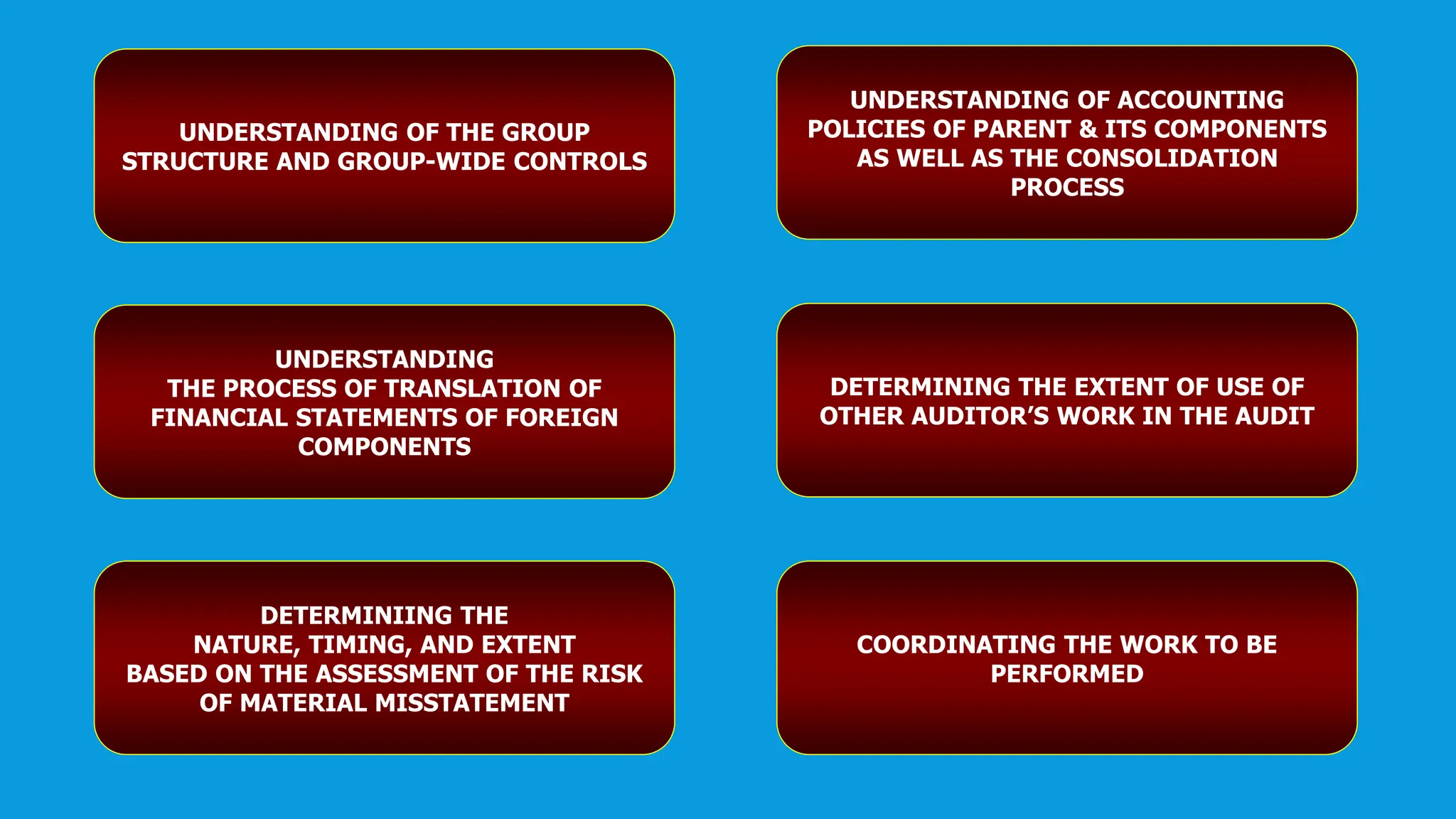 UNDERSTANDING OF THE GROUP STRUCTURE AND GROUP-WIDE CONTROLS

UNDERSTANDING OF ACCOUNTING POLICIES OF PARENT & ITS COMPONENTS AS WELL AS THE CONSOLIDATION PROCESS

UNDERSTANDING
THE PROCESS OF TRANSLATION OF FINANCIAL STATEMENTS OF FOREIGN COMPONENTS

DETERMINING THE EXTENT OF USE OF OTHER AUDITOR'S WORK IN THE AUDIT

DETERMINIING THE
NATURE, TIMING, AND EXTENT
BASED ON THE ASSESSMENT OF THE RISK OF MATERIAL MISSTATEMENT

COORDINATING THE WORK TO BE PERFORMED